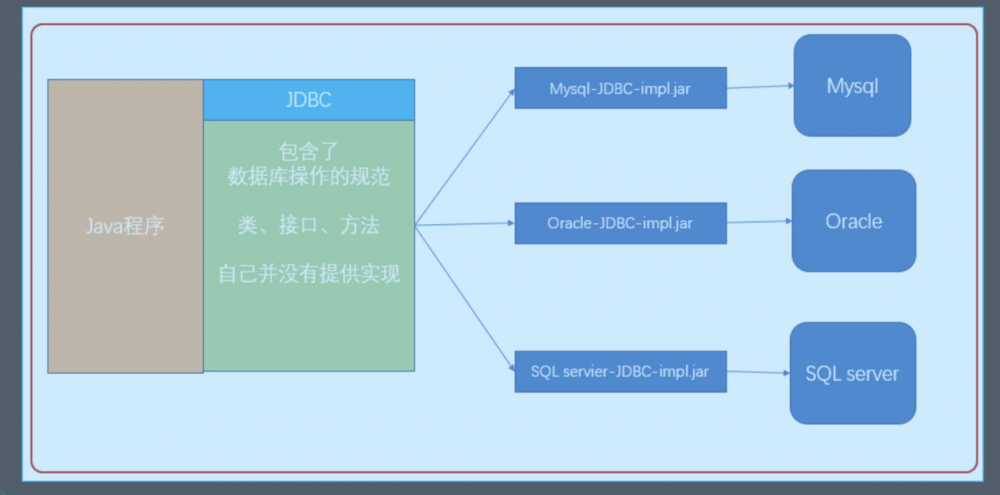 Java程序

JDBC

包含了
数据库操作的规范

类、接口、方法

自己并没有提供实现

Mysql-JDBC-impl.jar

Oracle-JDBC-impl.jar

SQL servier-JDBC-impl.jar

Mysql

Oracle

SQL server